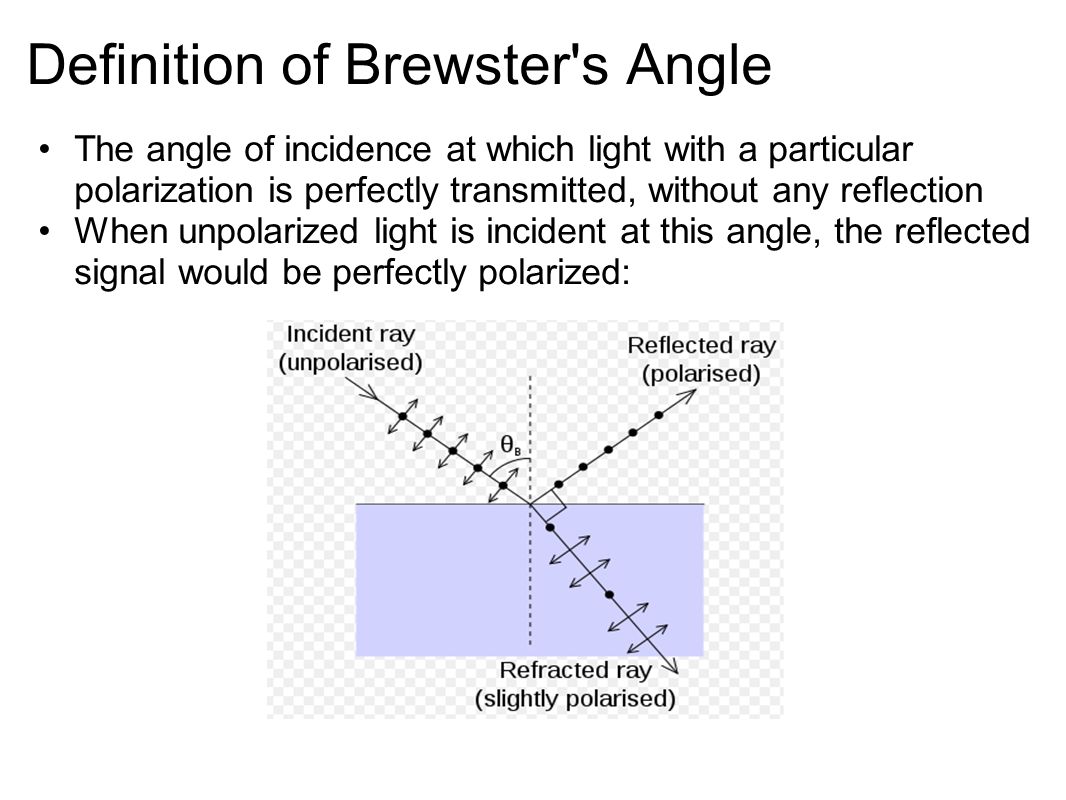 Definition of Brewster's Angle

• The angle of incidence at which light with a particular polarization is perfectly transmitted, without any reflection
• When unpolarized light is incident at this angle, the reflected signal would be perfectly polarized:

Incident ray (unpolarised)

Reflected ray (polarised)

$\theta_B$

Refracted ray (slightly polarised)